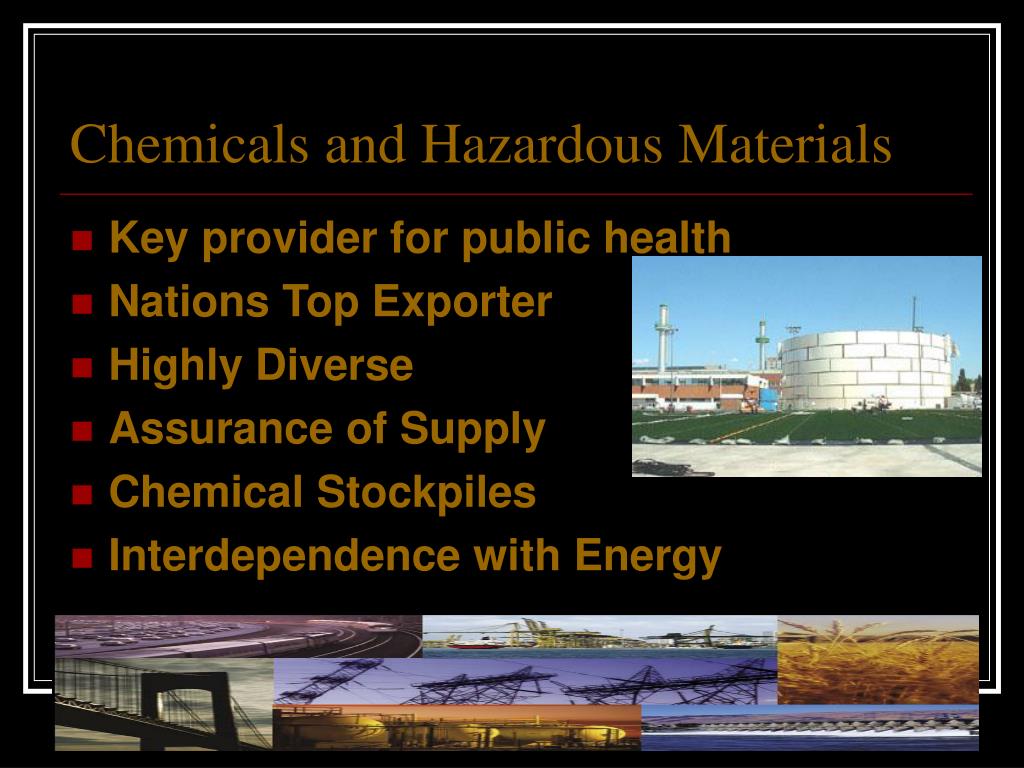 Chemicals and Hazardous Materials

- Key provider for public health
- Nations Top Exporter
- Highly Diverse
- Assurance of Supply
- Chemical Stockpiles
- Interdependence with Energy